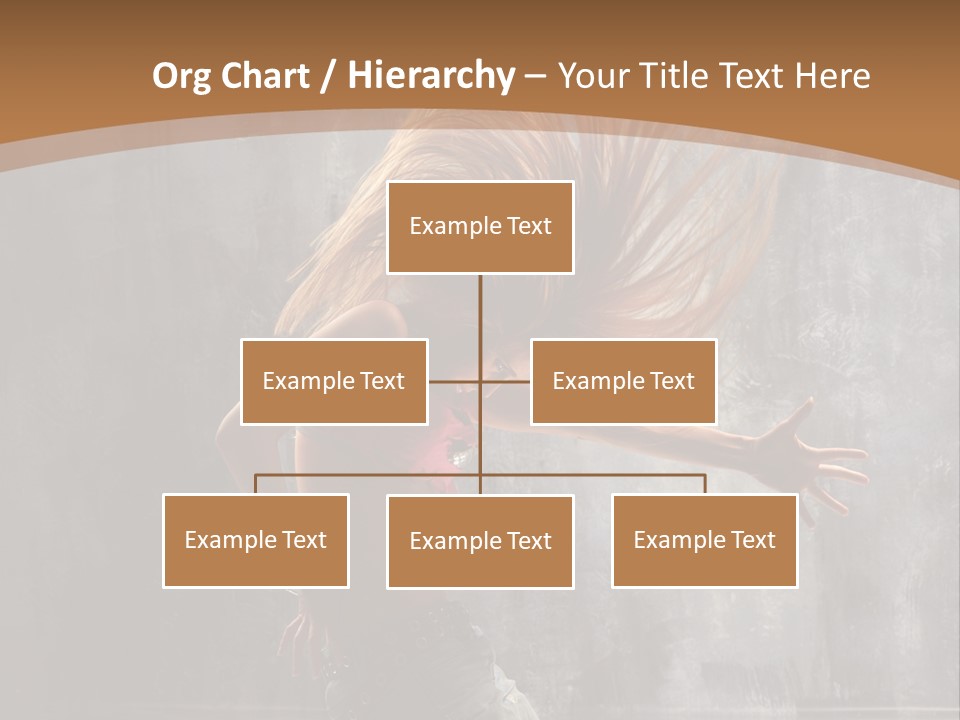 Org Chart / Hierarchy – Your Title Text Here

Example Text

Example Text

Example Text

Example Text

Example Text

Example Text